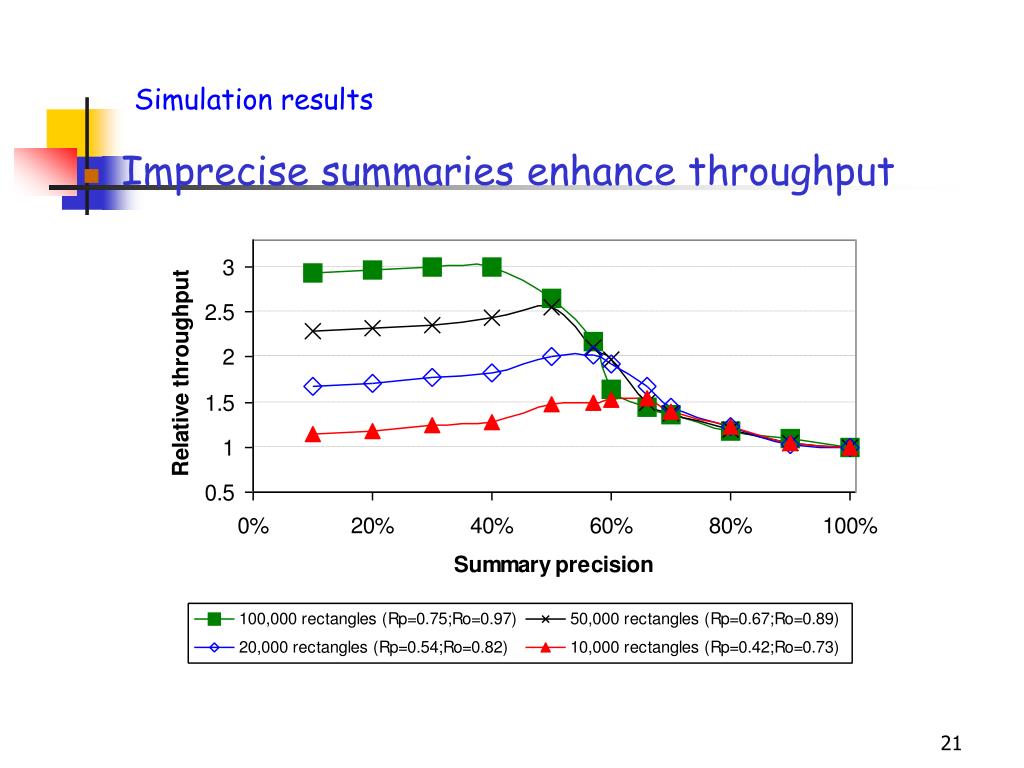 Simulation results

Imprecise summaries enhance throughput

Relative throughput

3
2.5
2
1.5
1
0.5

0%
20%
40%
60%
80%
100%

Summary precision

100,000 rectangles (Rp=0.75;Ro=0.97)
50,000 rectangles (Rp=0.67;Ro=0.89)
20,000 rectangles (Rp=0.54;Ro=0.82)
10,000 rectangles (Rp=0.42;Ro=0.73)

21